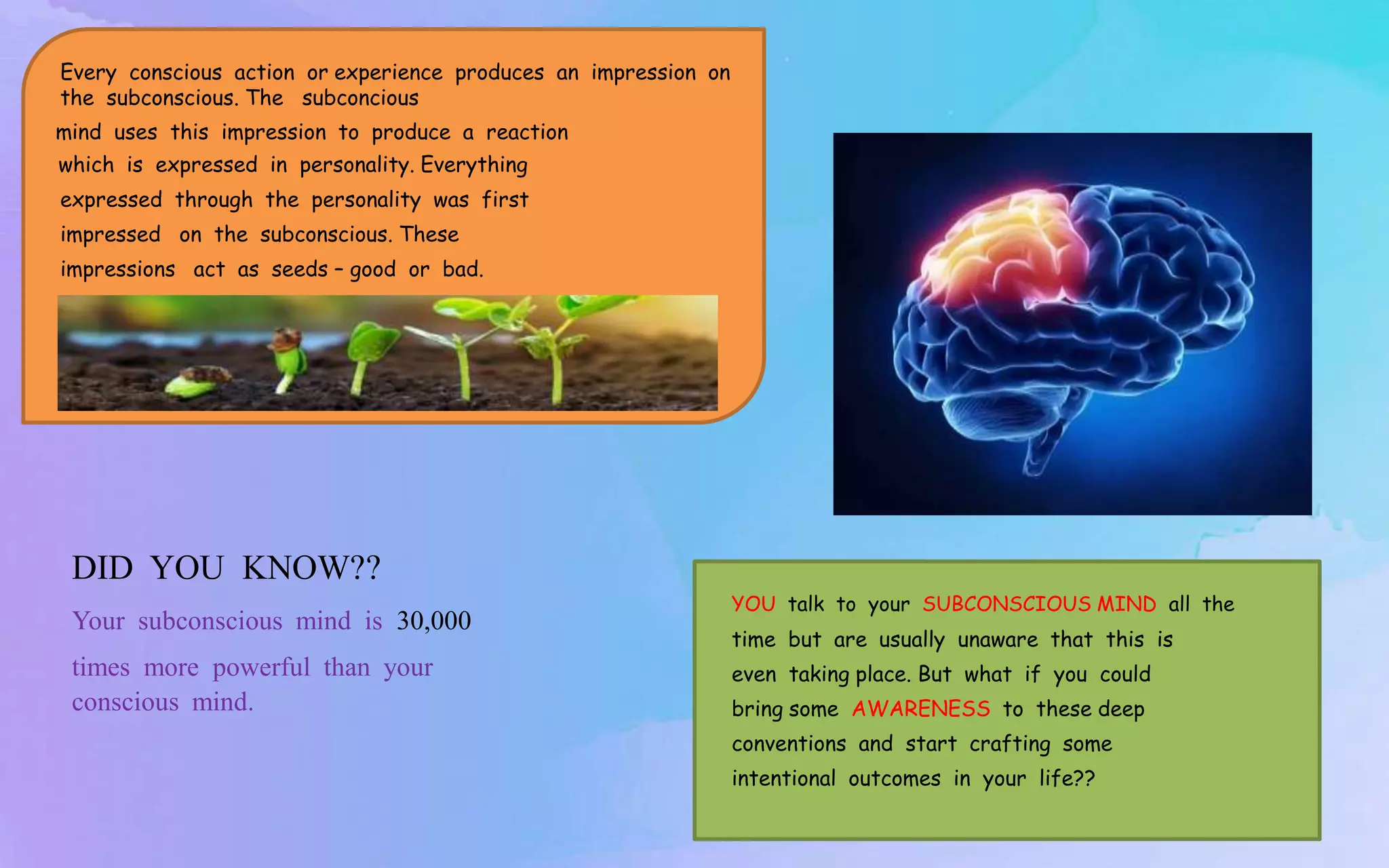 Every conscious action or experience produces an impression on the subconscious. The subconcious mind uses this impression to produce a reaction which is expressed in personality. Everything expressed through the personality was first impressed on the subconscious. These impressions act as seeds – good or bad.

DID YOU KNOW??

Your subconscious mind is 30,000 times more powerful than your conscious mind.

YOU talk to your SUBCONSCIOUS MIND all the time but are usually unaware that this is even taking place. But what if you could bring some AWARENESS to these deep conventions and start crafting some intentional outcomes in your life??